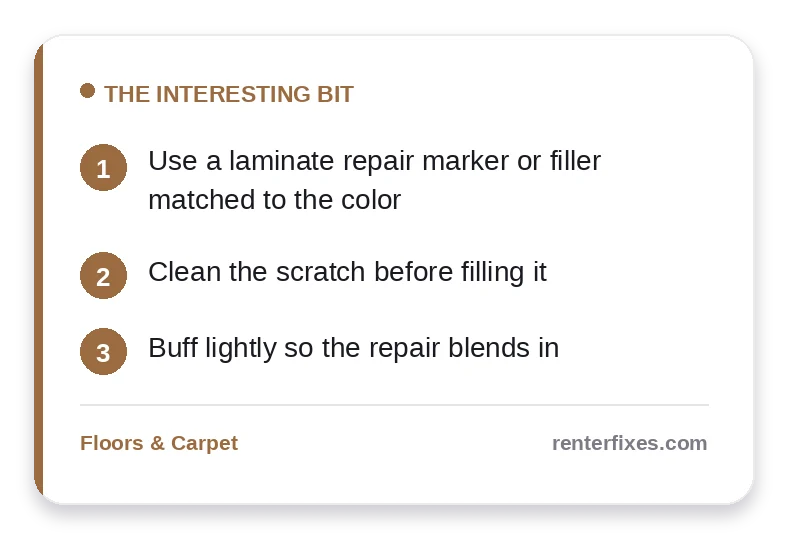 THE INTERESTING BIT

1 Use a laminate repair marker or filler matched to the color

2 Clean the scratch before filling it

3 Buff lightly so the repair blends in

Floors & Carpet

renterfixes.com